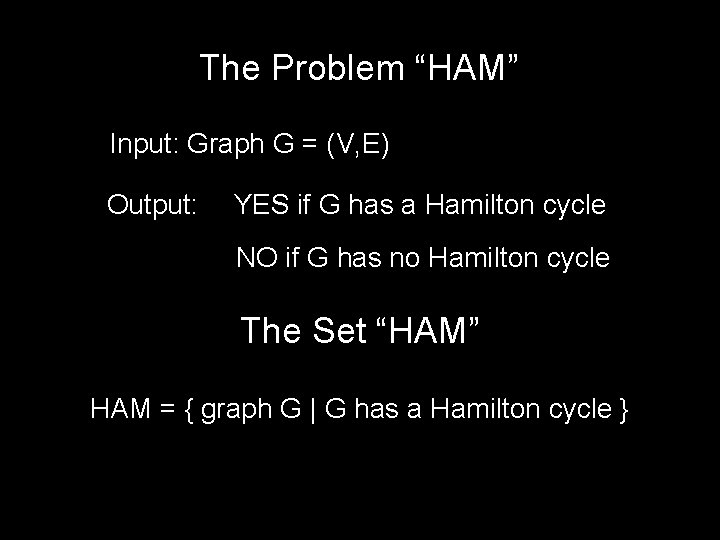 The Problem “HAM”

Input: Graph G = (V,E)

Output: YES if G has a Hamilton cycle

NO if G has no Hamilton cycle

The Set “HAM”

HAM = { graph G | G has a Hamilton cycle }